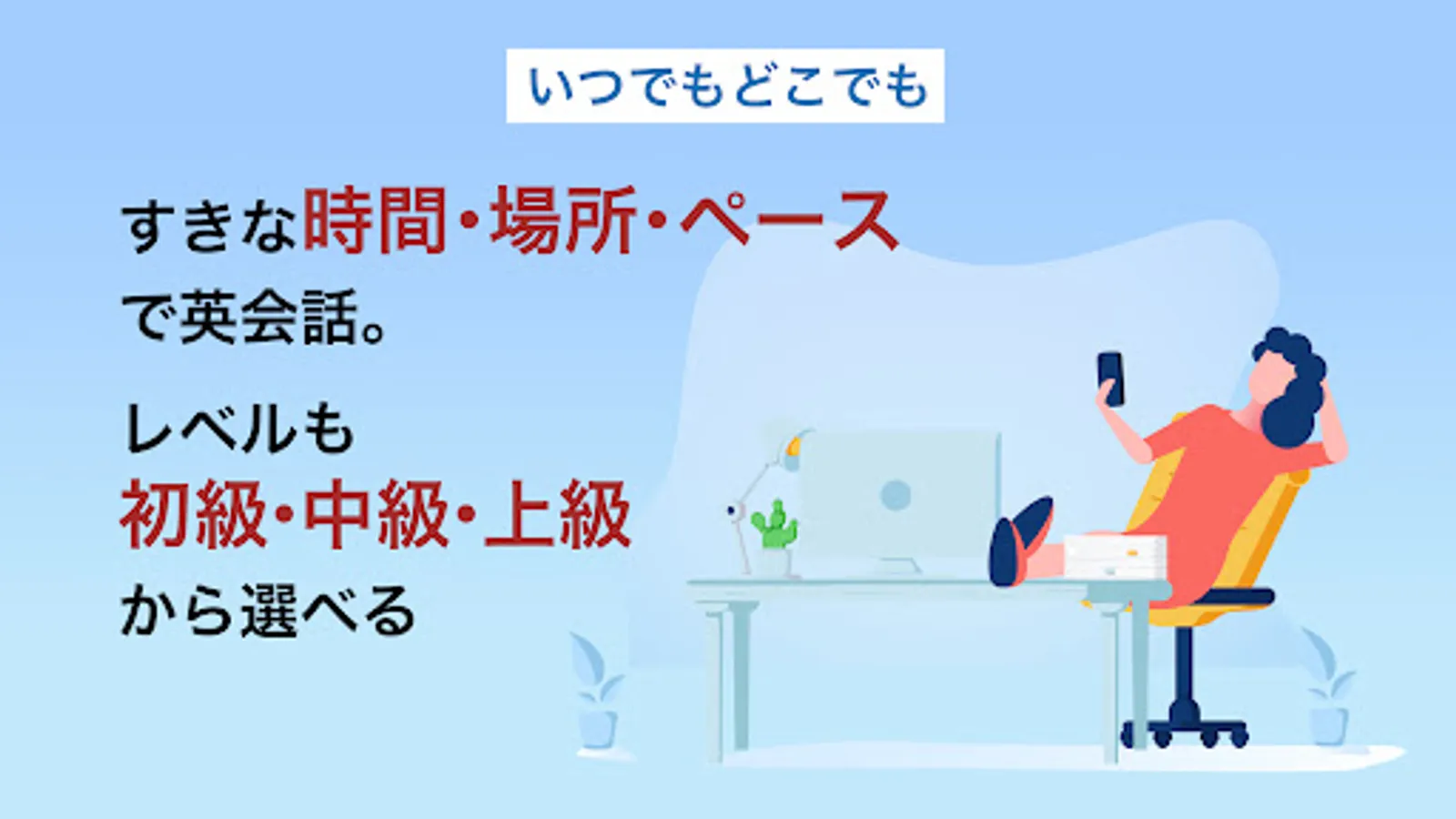 いつでもどこでも

すきな時間・場所・ペース
で英会話。

レベルも
初級・中級・上級
から選べる